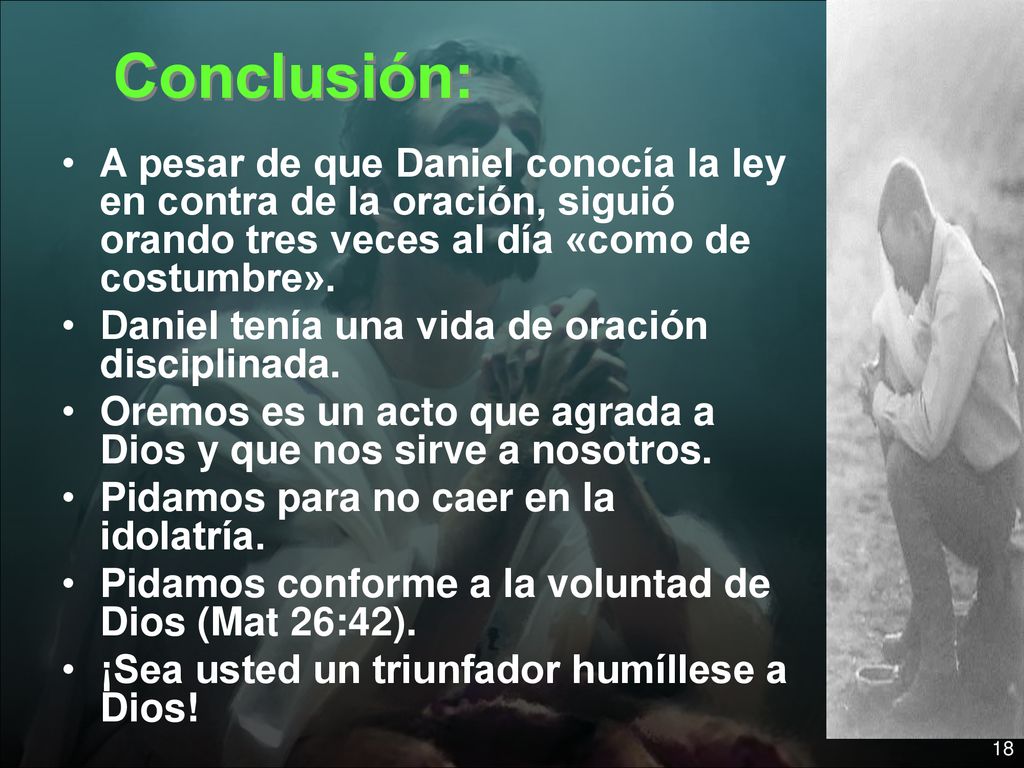 Conclusión:

• A pesar de que Daniel conocía la ley en contra de la oración, siguió orando tres veces al día «como de costumbre».
• Daniel tenía una vida de oración disciplinada.
• Oremos es un acto que agrada a Dios y que nos sirve a nosotros.
• Pidamos para no caer en la idolatría.
• Pidamos conforme a la voluntad de Dios (Mat 26:42).
• ¡Sea usted un triunfador humíllese a Dios!

18